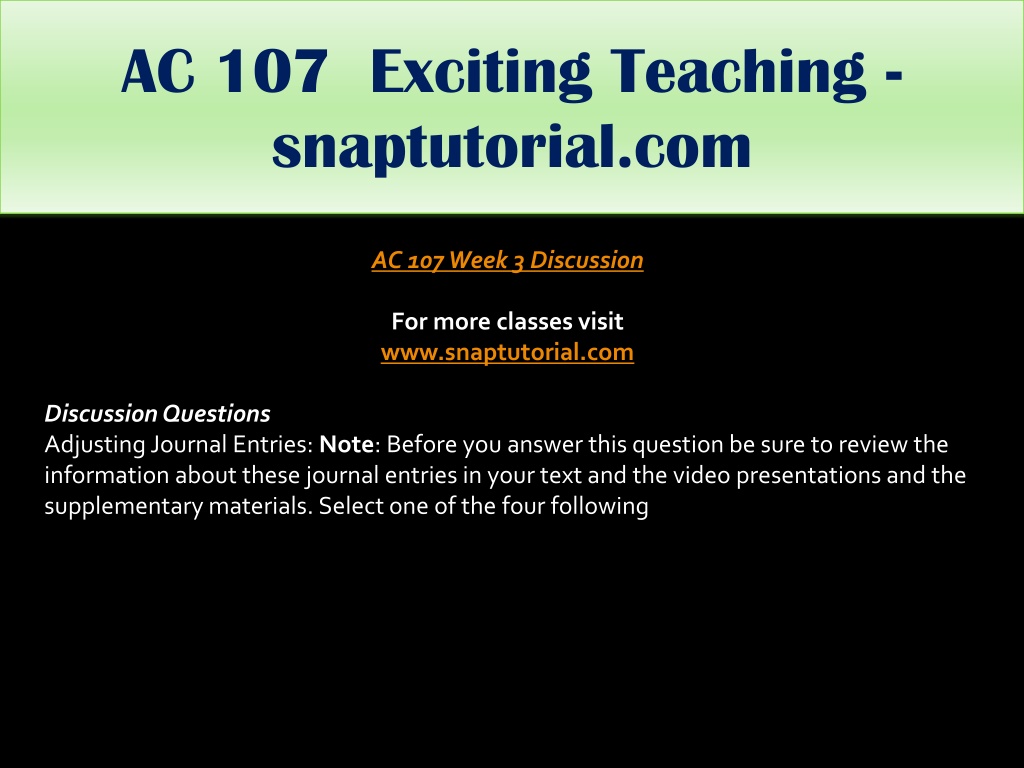 AC 107 Exciting Teaching - snaptutorial.com

AC 107 Week 3 Discussion

For more classes visit
www.snaptutorial.com

Discussion Questions
Adjusting Journal Entries: Note: Before you answer this question be sure to review the information about these journal entries in your text and the video presentations and the supplementary materials. Select one of the four following